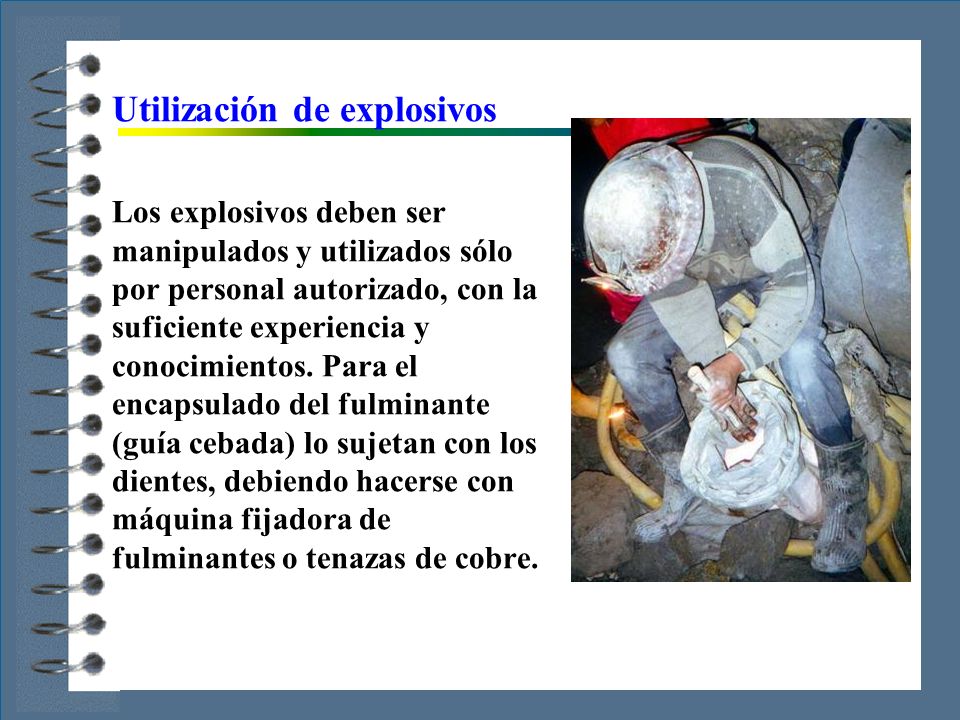 Utilización de explosivos

Los explosivos deben ser manipulados y utilizados sólo por personal autorizado, con la suficiente experiencia y conocimientos. Para el encapsulado del fulminante (guía cebada) lo sujetan con los dientes, debiendo hacerse con máquina fijadora de fulminantes o tenazas de cobre.